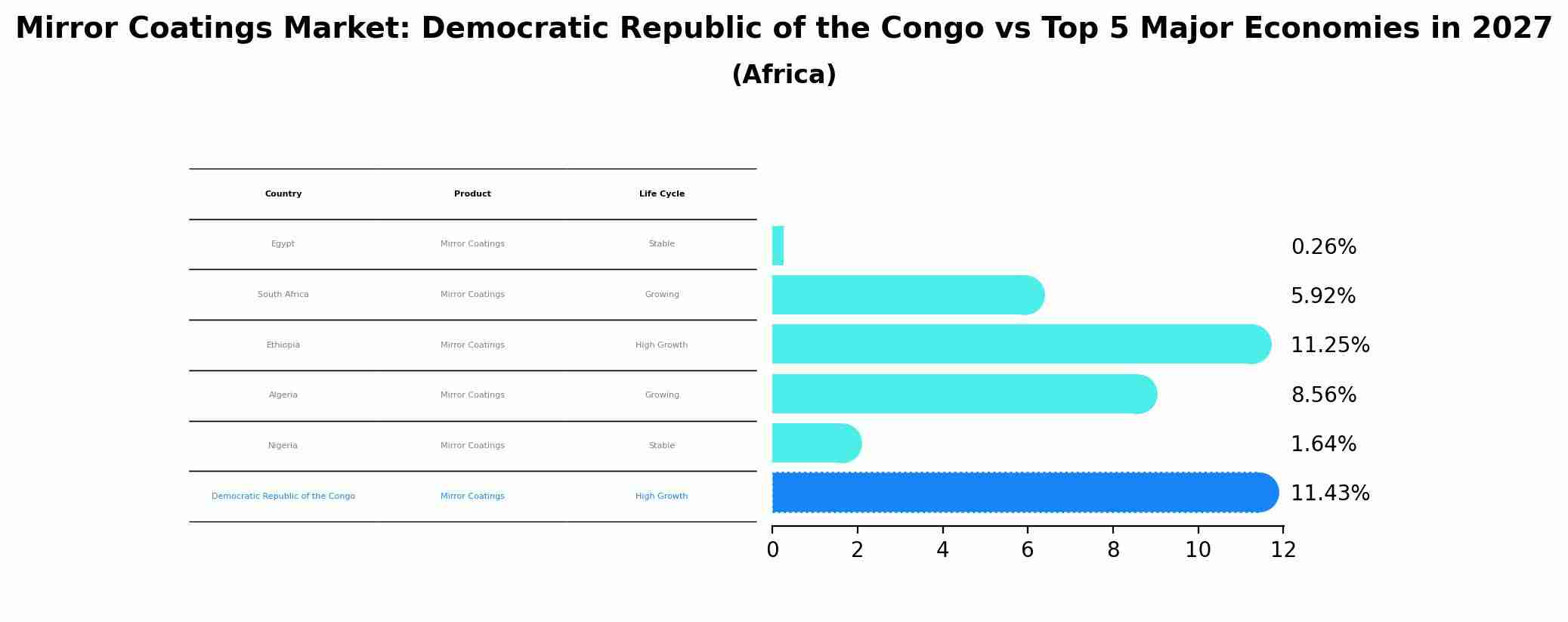 Mirror Coatings Market: Democratic Republic of the Congo vs Top 5 Major Economies in 2027
(Africa)

| Country | Product | Life Cycle |
|---|---|---|
| Egypt | Mirror Coatings | Stable |
| South Africa | Mirror Coatings | Growing |
| Ethiopia | Mirror Coatings | High Growth |
| Algeria | Mirror Coatings | Growing |
| Nigeria | Mirror Coatings | Stable |
| Democratic Republic of the Congo | Mirror Coatings | High Growth |

0.26%
5.92%
11.25%
8.56%
1.64%
11.43%

0 2 4 6 8 10 12